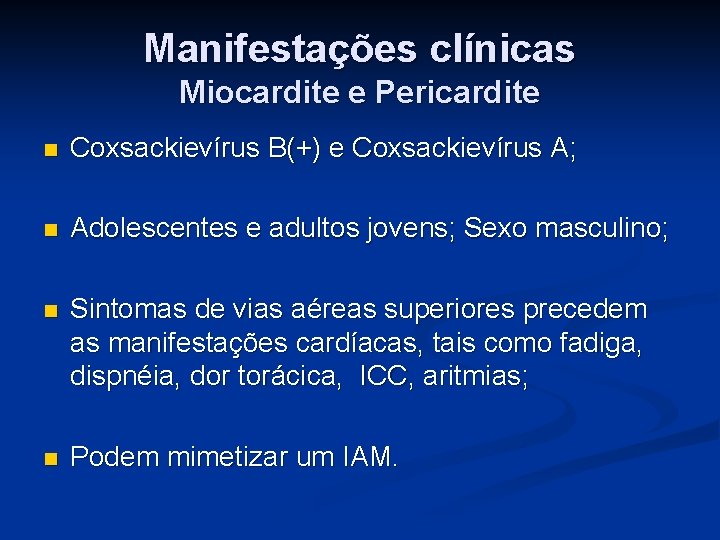 Manifestações clínicas
Miocardite e Pericardite

• Coxsackievírus B(+) e Coxsackievírus A;

• Adolescentes e adultos jovens; Sexo masculino;

• Sintomas de vias aéreas superiores precedem as manifestações cardíacas, tais como fadiga, dispnéia, dor torácica, ICC, aritmias;

• Podem mimetizar um IAM.